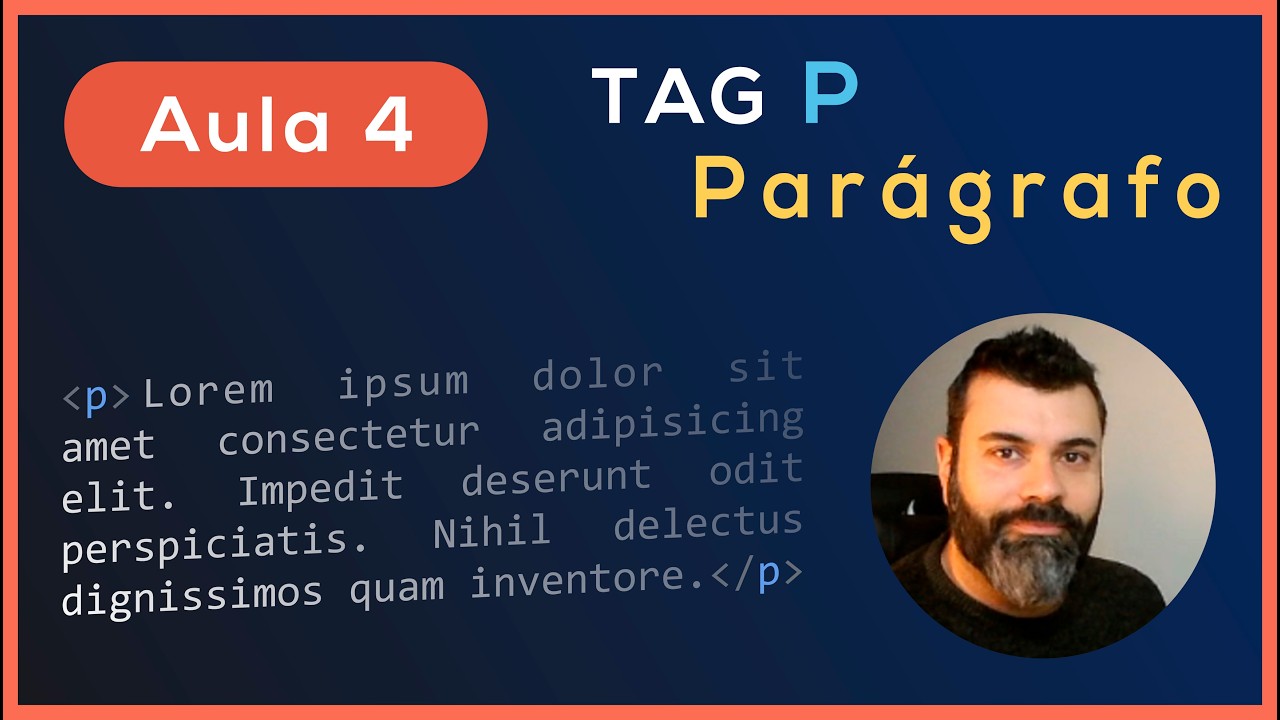 Aula 4

TAG P
Parágrafo

<p>Lorem ipsum dolor sit amet consectetur adipisicing elit. Impedit deserunt odit perspiciatis. Nihil delectus dignissimos quam inventore.</p>